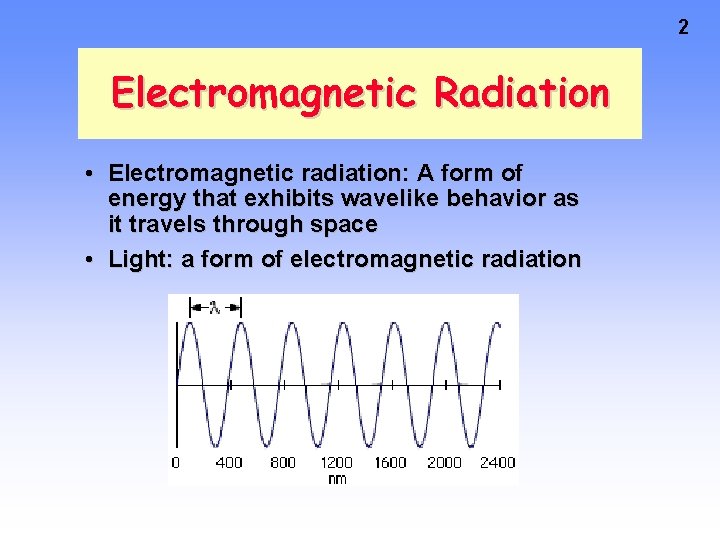 2

Electromagnetic Radiation

• Electromagnetic radiation: A form of energy that exhibits wavelike behavior as it travels through space

• Light: a form of electromagnetic radiation

$\lambda$

0 400 800 1200 1600 2000 2400

nm